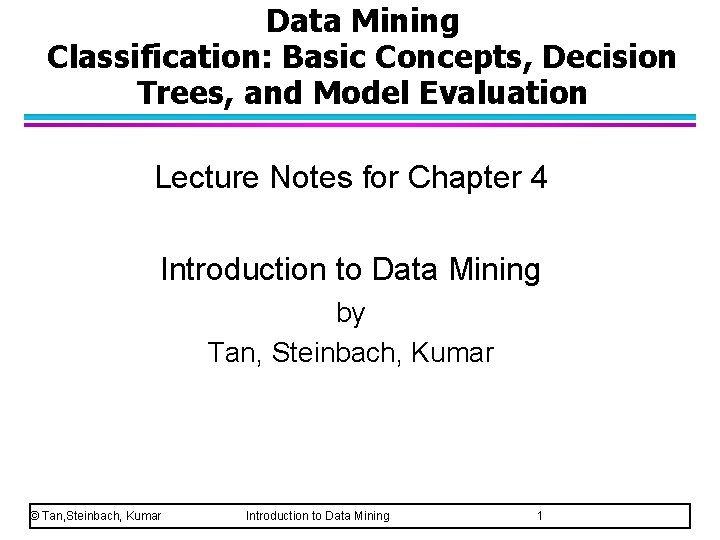 Data Mining
Classification: Basic Concepts, Decision Trees, and Model Evaluation

Lecture Notes for Chapter 4

Introduction to Data Mining
by
Tan, Steinbach, Kumar

© Tan,Steinbach, Kumar Introduction to Data Mining 1